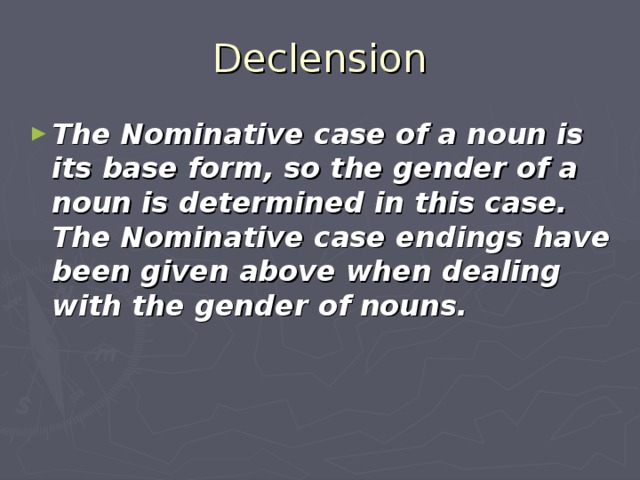 Declension

The Nominative case of a noun is its base form, so the gender of a noun is determined in this case. The Nominative case endings have been given above when dealing with the gender of nouns.